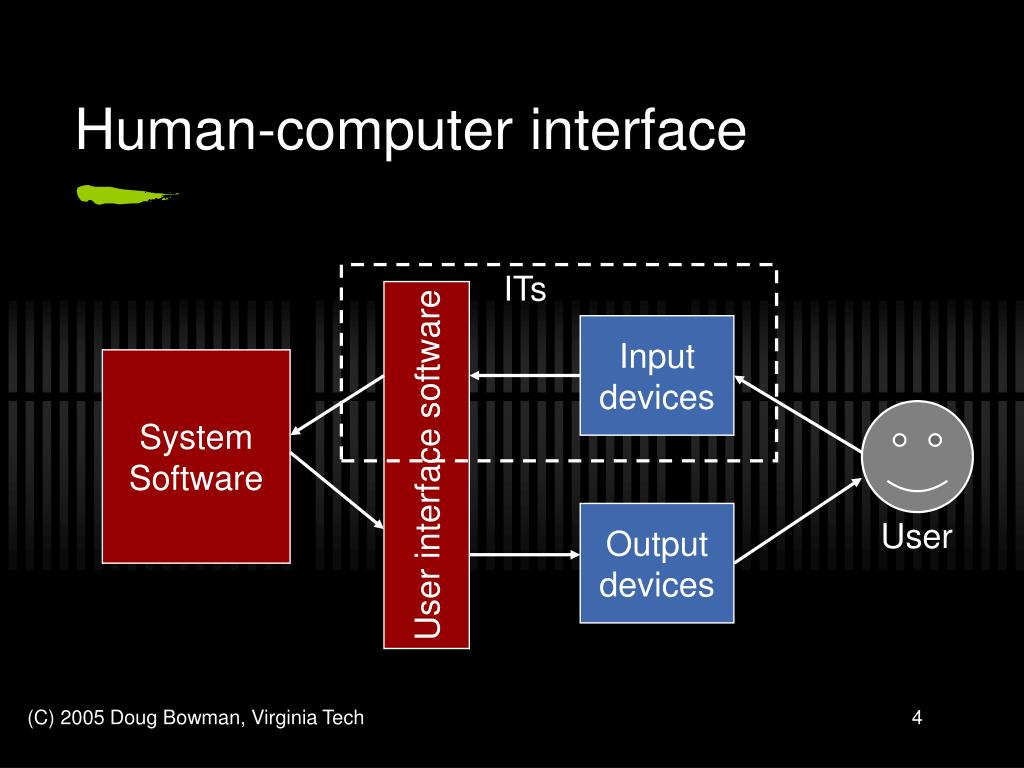 Human-computer interface

ITs

System Software

User interface software

Input devices

Output devices

User

(C) 2005 Doug Bowman, Virginia Tech

4